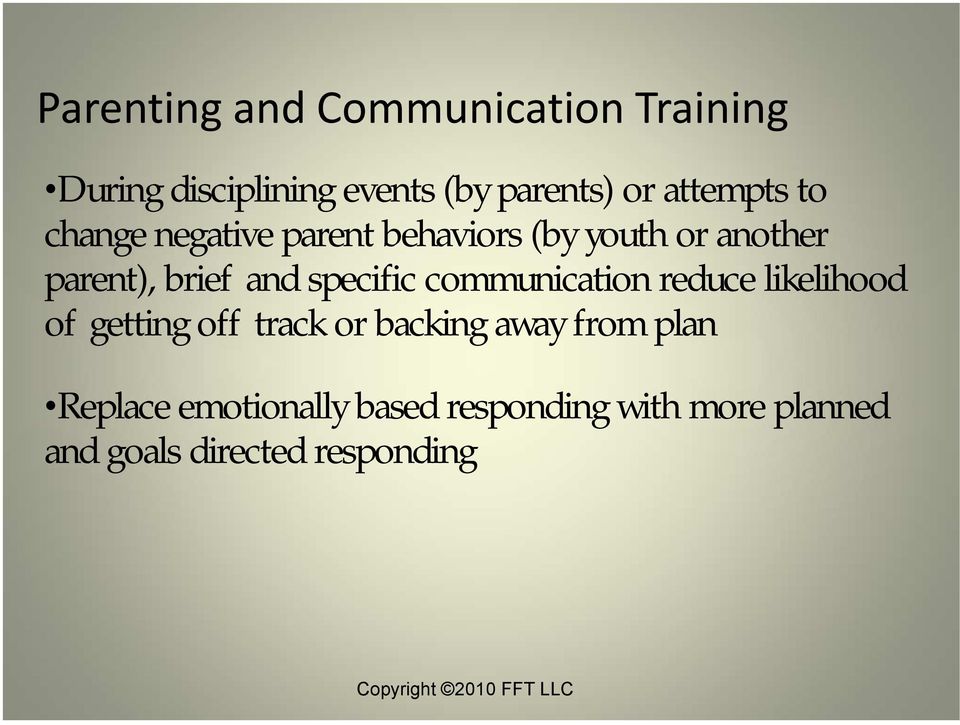 Parenting and Communication Training

•During disciplining events (by parents) or attempts to change negative parent behaviors (by youth or another parent), brief and specific communication reduce likelihood of getting off track or backing away from plan

•Replace emotionally based responding with more planned and goals directed responding

Copyright ©2010 FFT LLC